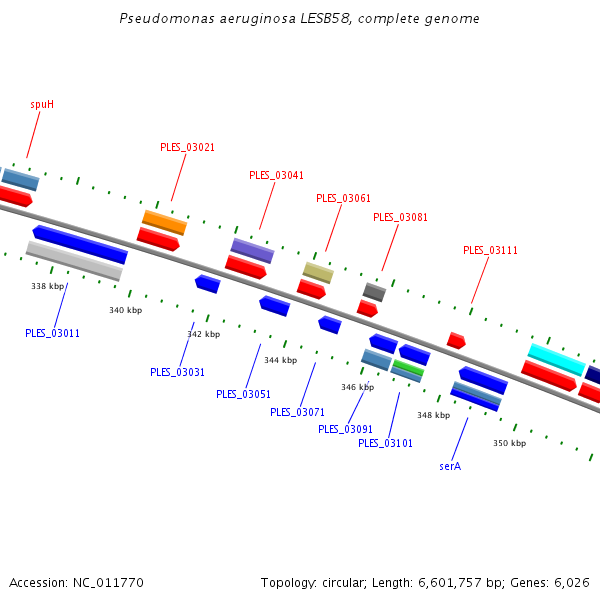 Pseudomonas aeruginosa LESB58, complete genome

spuH

PLES_03021

PLES_03041

PLES_03061

PLES_03081

PLES_03111

338 kbp

340 kbp

342 kbp

344 kbp

346 kbp

348 kbp

350 kbp

PLES_03011

PLES_03031

PLES_03051

PLES_03071

PLES_03091

PLES_03101

serA

Accession: NC_011770

Topology: circular; Length: 6,601,757 bp; Genes: 6,026